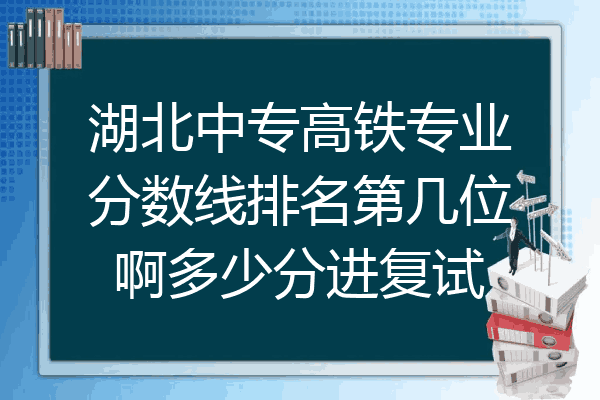 湖北中专高铁专业分数线排名第几位啊多少分进复试